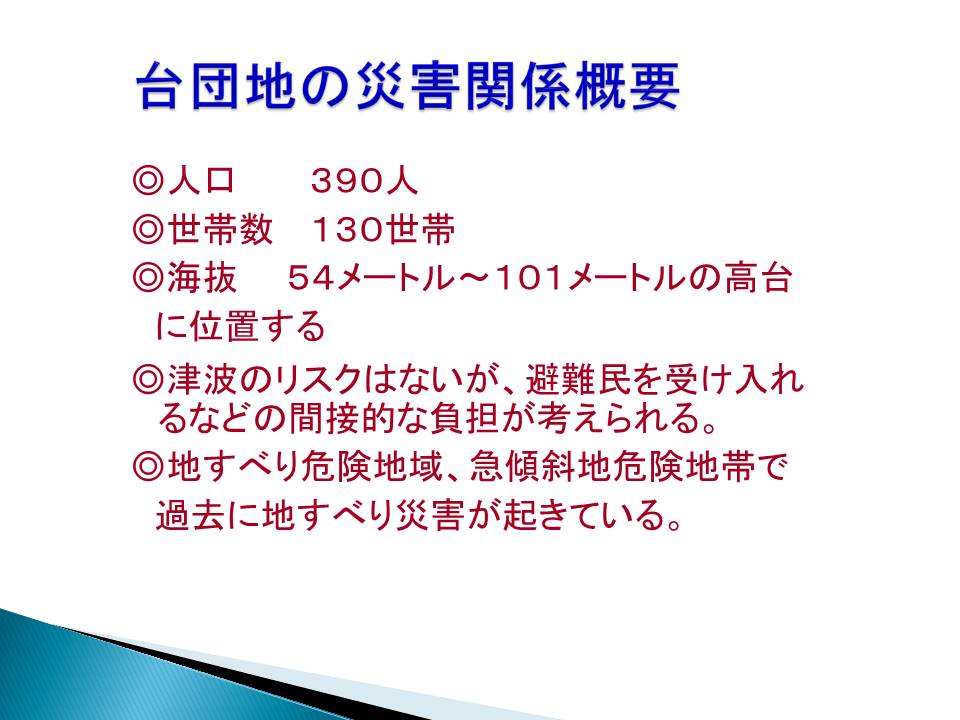 台団地の災害関係概要

◎人口　　３９０人

◎世帯数　１３０世帯

◎海抜　５４メートル～１０１メートルの高台に位置する

◎津波のリスクはないが、避難民を受け入れるなどの間接的な負担が考えられる。

◎地すべり危険地域、急傾斜地危険地帯で過去に地すべり災害が起きている。